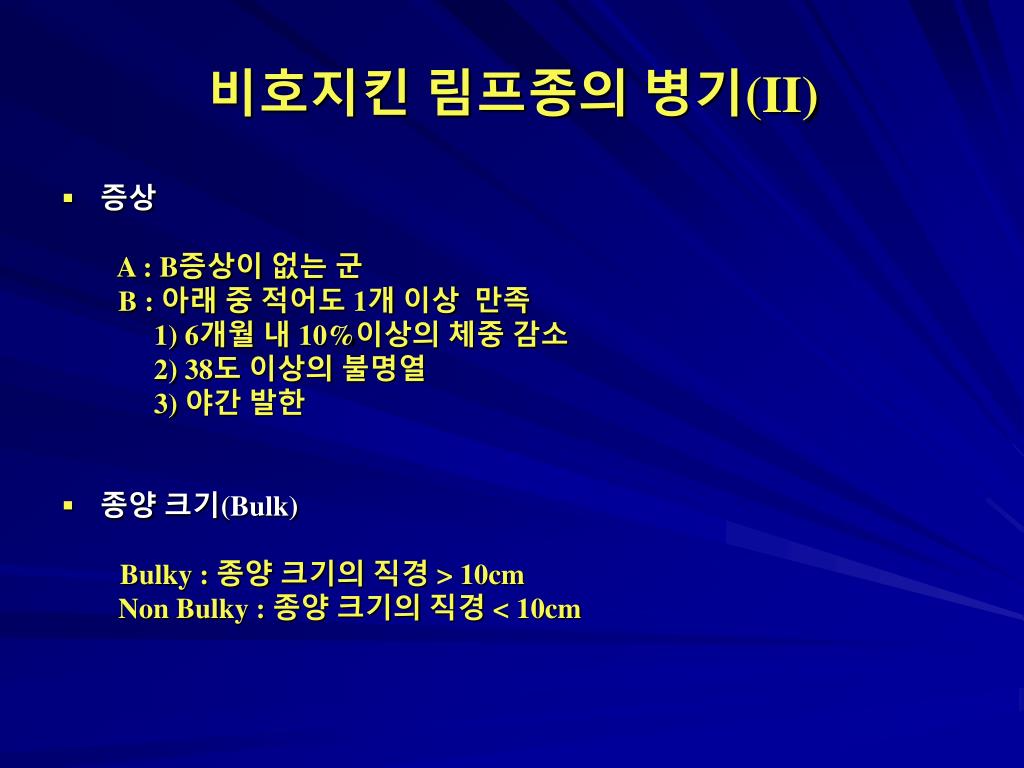 비호지킨 림프종의 병기(II)

▪ 증상

A : B증상이 없는 군
B : 아래 중 적어도 1개 이상 만족
1) 6개월 내 10%이상의 체중 감소
2) 38도 이상의 불명열
3) 야간 발한

▪ 종양 크기(Bulk)

Bulky : 종양 크기의 직경 > 10cm
Non Bulky : 종양 크기의 직경 < 10cm